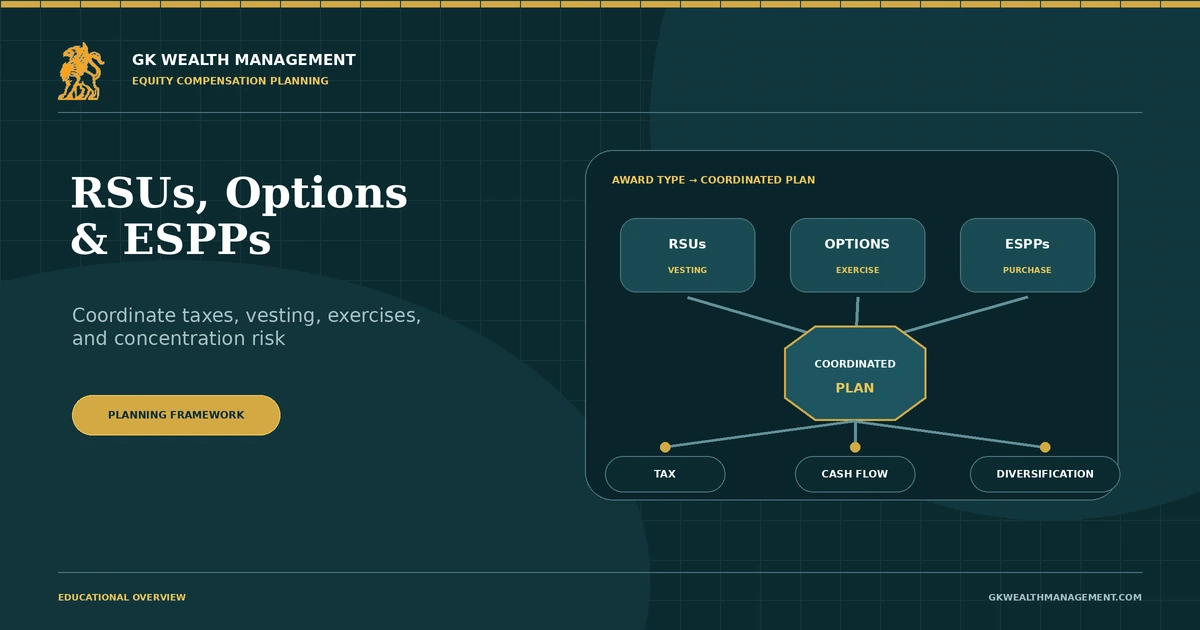 GK WEALTH MANAGEMENT
EQUITY COMPENSATION PLANNING

RSUs, Options & ESPPs

Coordinate taxes, vesting, exercises, and concentration risk

PLANNING FRAMEWORK

AWARD TYPE → COORDINATED PLAN

RSUs
VESTING

OPTIONS
EXERCISE

ESPPs
PURCHASE

COORDINATED
PLAN

TAX

CASH FLOW

DIVERSIFICATION

EDUCATIONAL OVERVIEW

GKWEALTHMANAGEMENT.COM